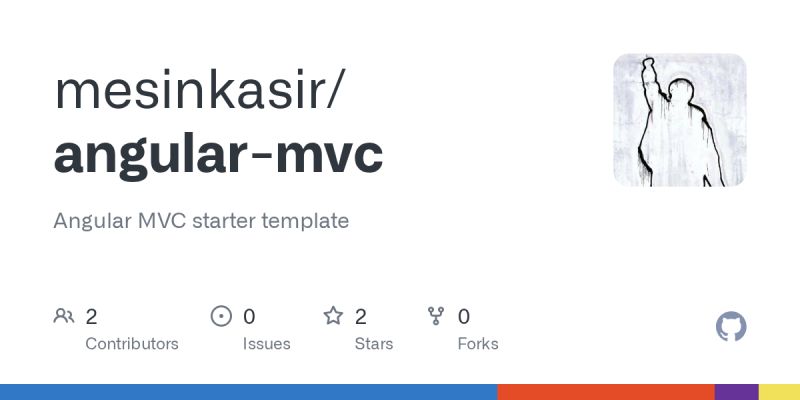 mesinkasir/
angular-mvc

Angular MVC starter template

2
Contributors

0
Issues

2
Stars

0
Forks